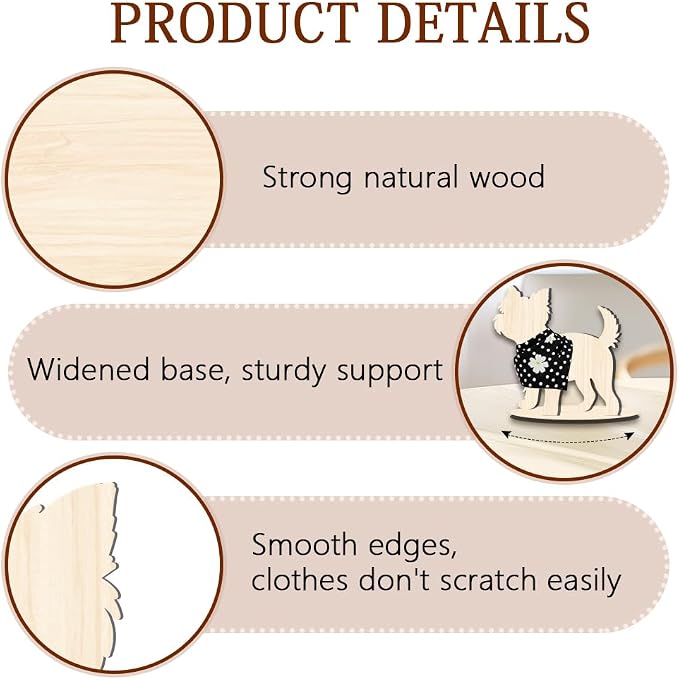 PRODUCT DETAILS

Strong natural wood

Widened base, sturdy support

Smooth edges,
clothes don't scratch easily